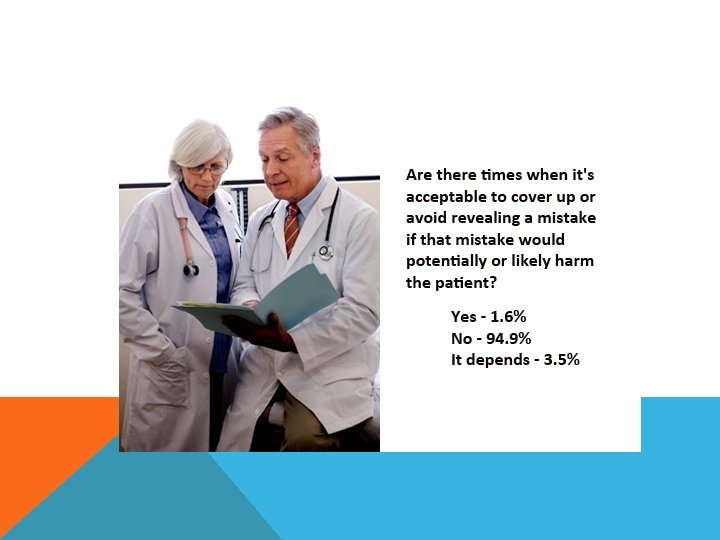 Are there times when it's acceptable to cover up or avoid revealing a mistake if that mistake would potentially or likely harm the patient?

Yes - 1.6%
No - 94.9%
It depends - 3.5%